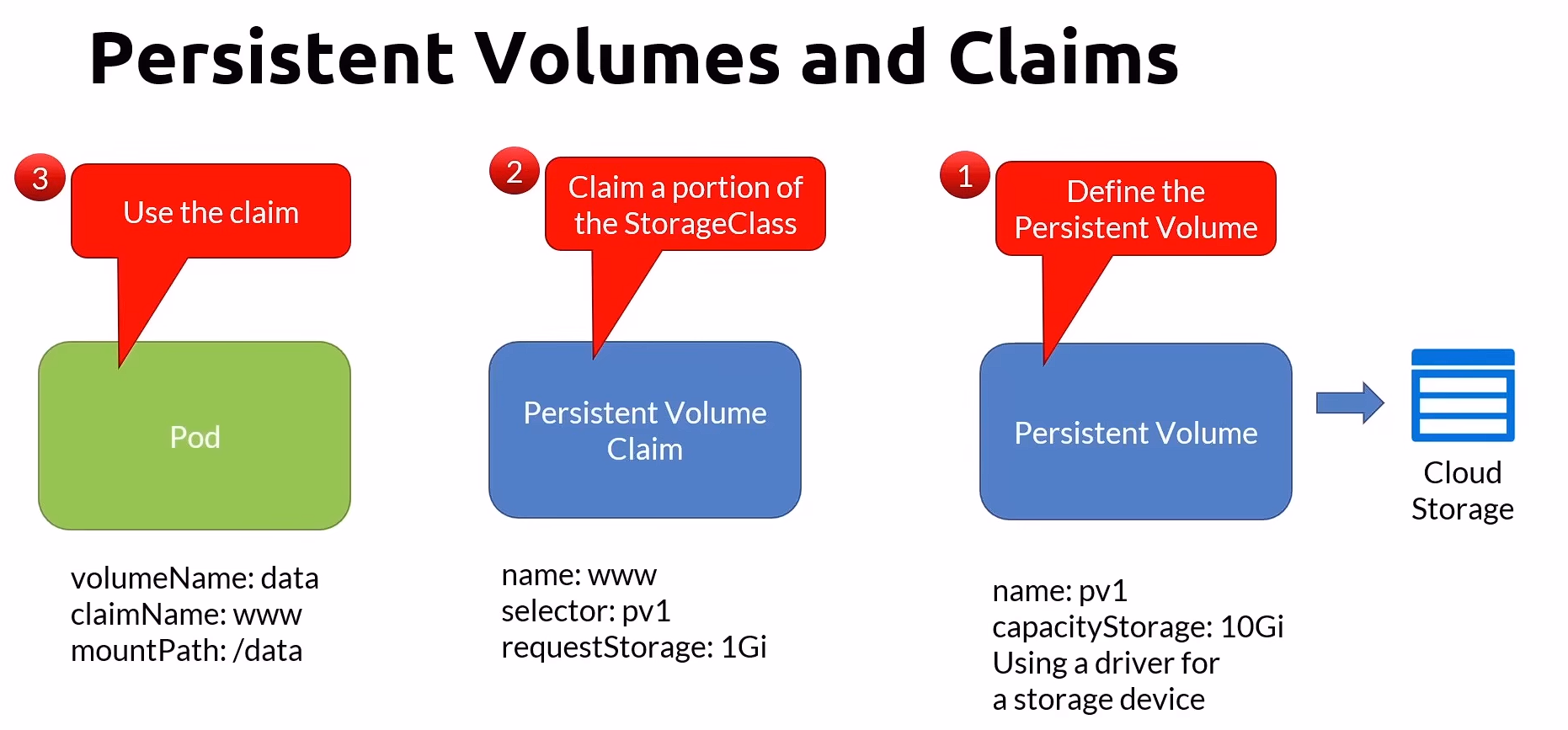 Persistent Volumes and Claims

3
Use the claim

Pod

volumeName: data
claimName: www
mountPath: /data

2
Claim a portion of the StorageClass

Persistent Volume Claim

name: www
selector: pv1
requestStorage: 1Gi

1
Define the Persistent Volume

Persistent Volume

name: pv1
capacityStorage: 10Gi
Using a driver for a storage device

Cloud Storage